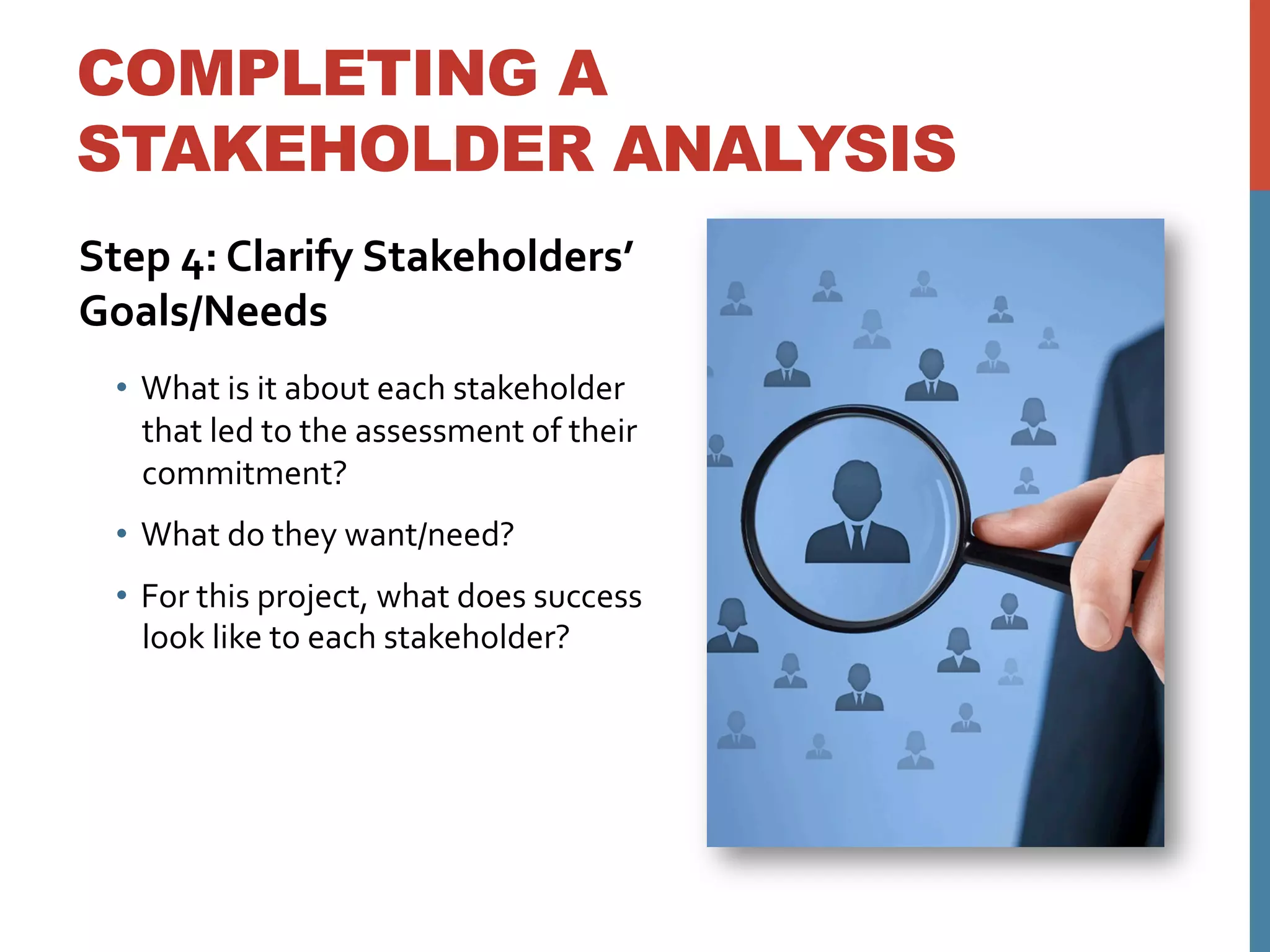 COMPLETING A STAKEHOLDER ANALYSIS

Step 4: Clarify Stakeholders' Goals/Needs

• What is it about each stakeholder that led to the assessment of their commitment?

• What do they want/need?

• For this project, what does success look like to each stakeholder?